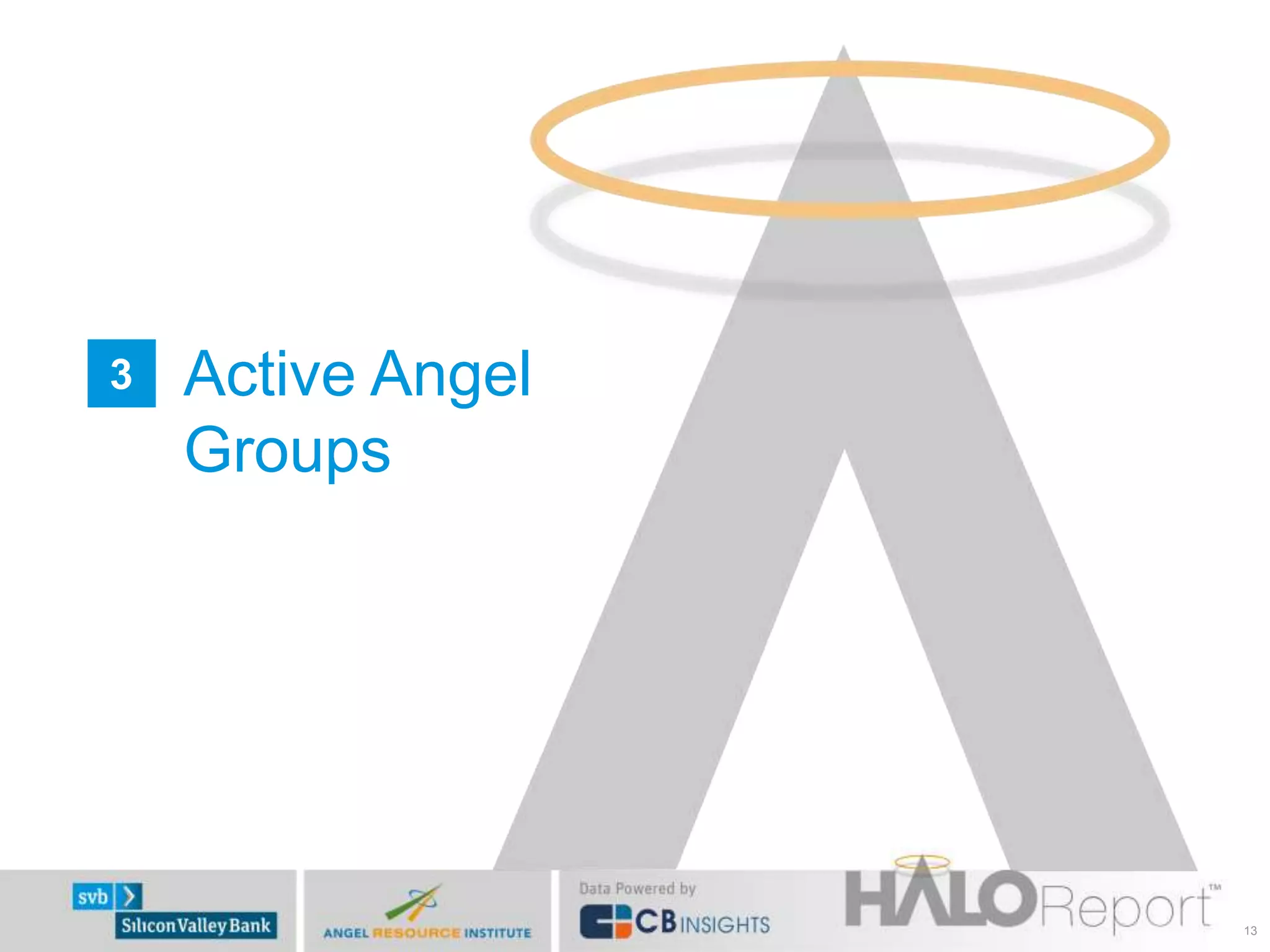 3 Active Angel Groups

svb Silicon Valley Bank

ANGEL RESOURCE INSTITUTE

Data Powered by CB INSIGHTS

HALO Report™

13